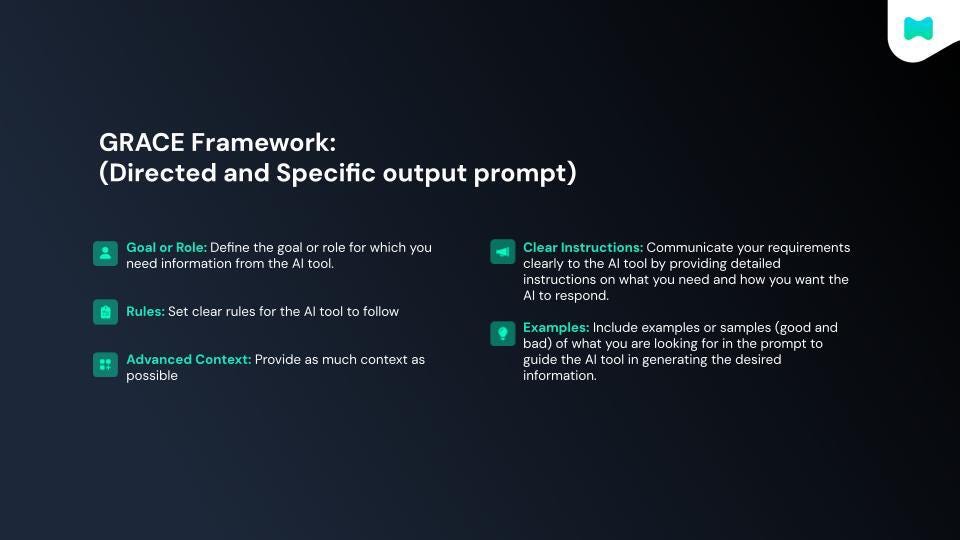 GRACE Framework:
(Directed and Specific output prompt)

Goal or Role: Define the goal or role for which you need information from the AI tool.

Rules: Set clear rules for the AI tool to follow

Advanced Context: Provide as much context as possible

Clear Instructions: Communicate your requirements clearly to the AI tool by providing detailed instructions on what you need and how you want the AI to respond.

Examples: Include examples or samples (good and bad) of what you are looking for in the prompt to guide the AI tool in generating the desired information.